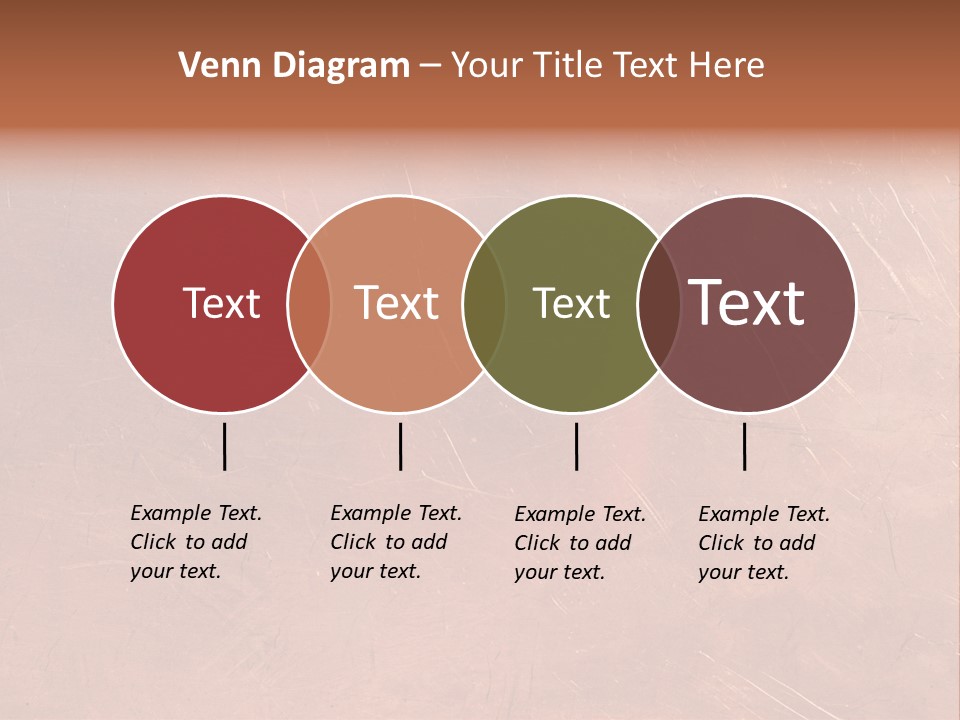 Venn Diagram – Your Title Text Here

Text

Text

Text

Text

Example Text. Click to add your text.

Example Text. Click to add your text.

Example Text. Click to add your text.

Example Text. Click to add your text.